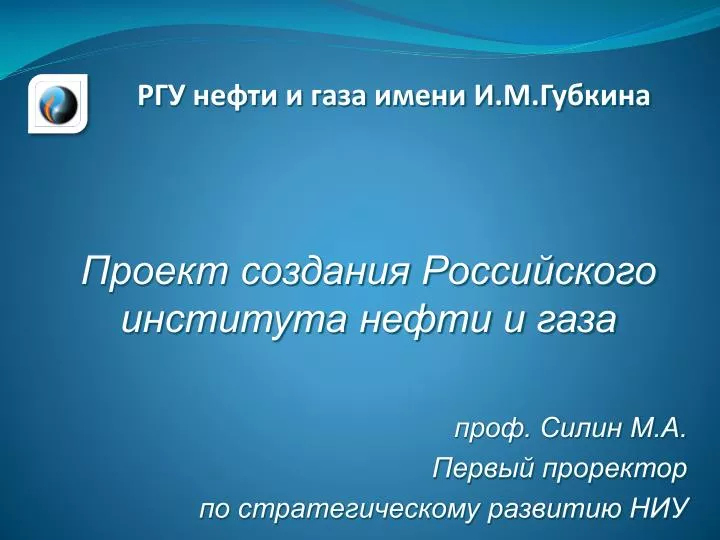 РГУ нефти и газа имени И.М.Губкина

Проект создания Российского института нефти и газа

проф. Силин М.А.
Первый проректор
по стратегическому развитию НИУ